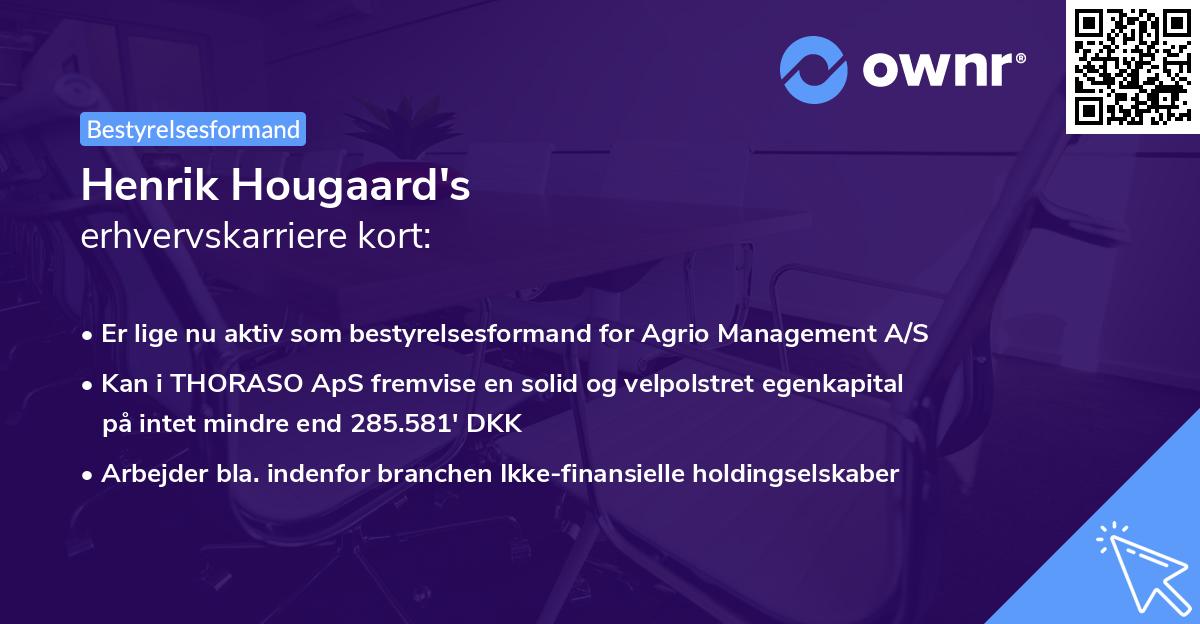 ownr®

Bestyrelsesformand

Henrik Hougaard's
erhvervskarriere kort:

• Er lige nu aktiv som bestyrelsesformand for Agrio Management A/S

• Kan i THORASO ApS fremvise en solid og velpolstret egenkapital på intet mindre end 285.581' DKK

• Arbejder bla. indenfor branchen Ikke-finansielle holdingselskaber